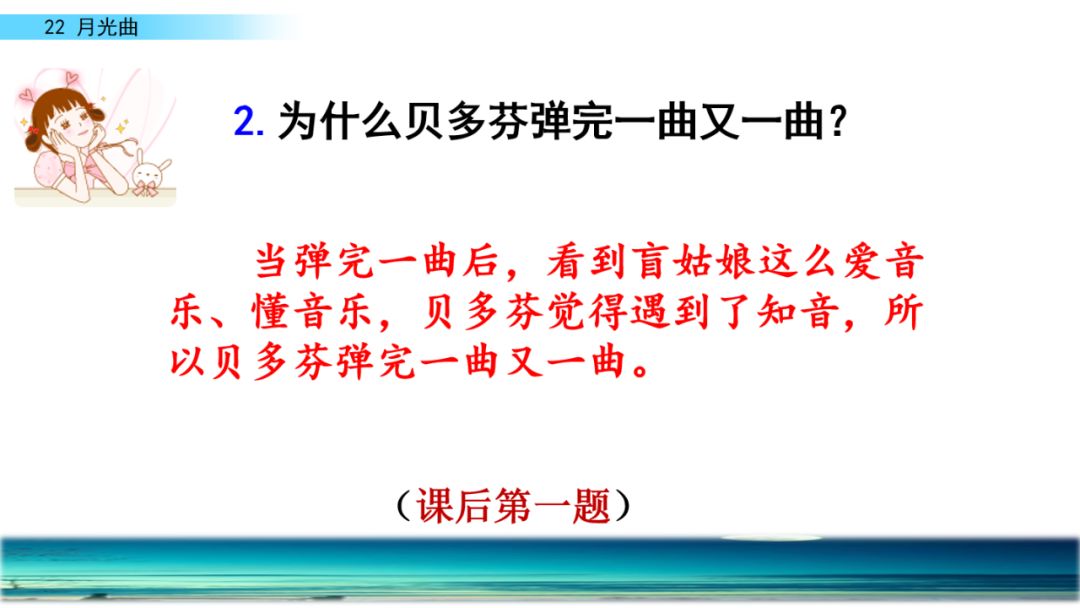 22 月光曲

2. 为什么贝多芬弹完一曲又一曲？

当弹完一曲后，看到盲姑娘这么爱音乐、懂音乐，贝多芬觉得遇到了知音，所以贝多芬弹完一曲又一曲。

（课后第一题）